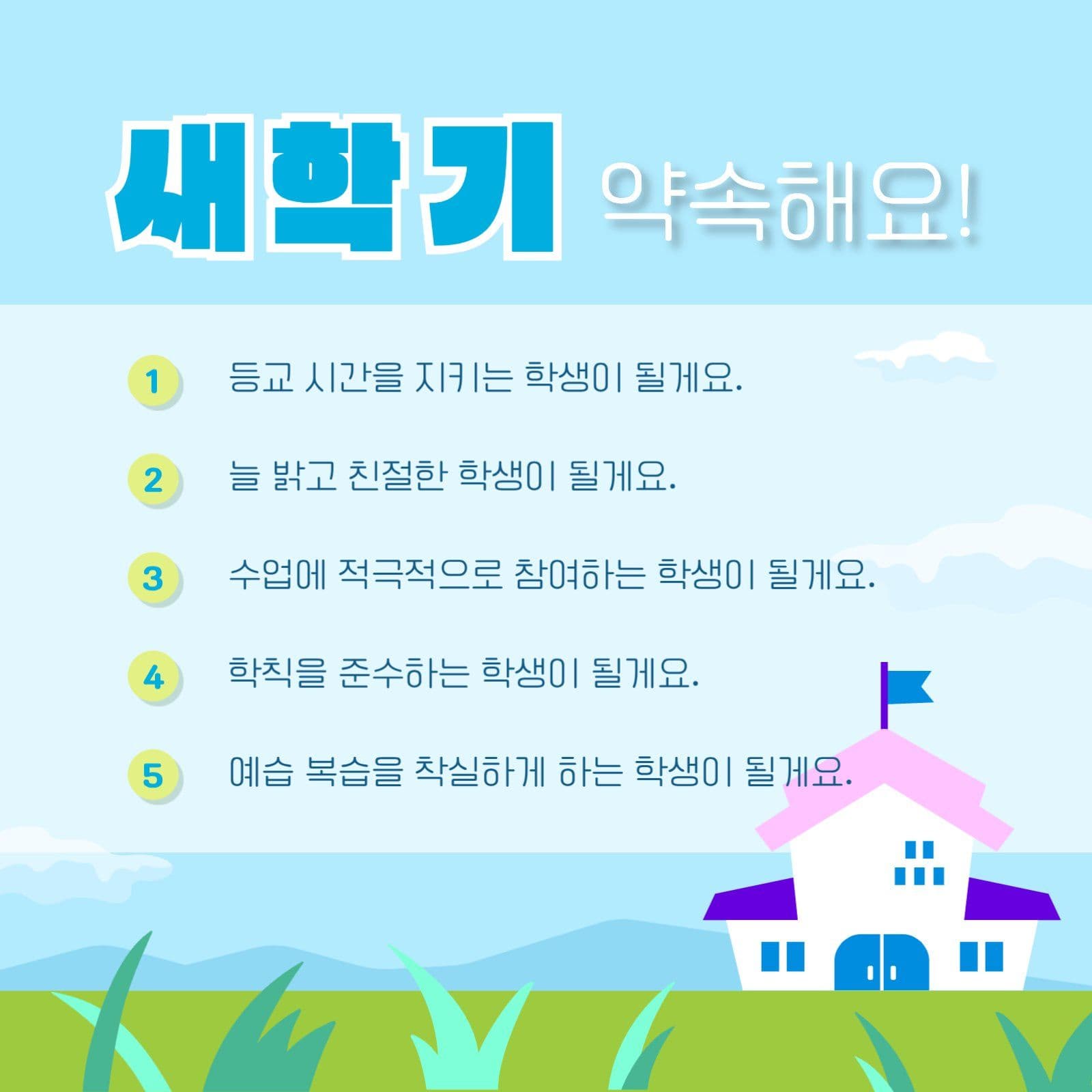 새학기 약속해요!

1 등교 시간을 지키는 학생이 될게요.

2 늘 밝고 친절한 학생이 될게요.

3 수업에 적극적으로 참여하는 학생이 될게요.

4 학칙을 준수하는 학생이 될게요.

5 예습 복습을 착실하게 하는 학생이 될게요.